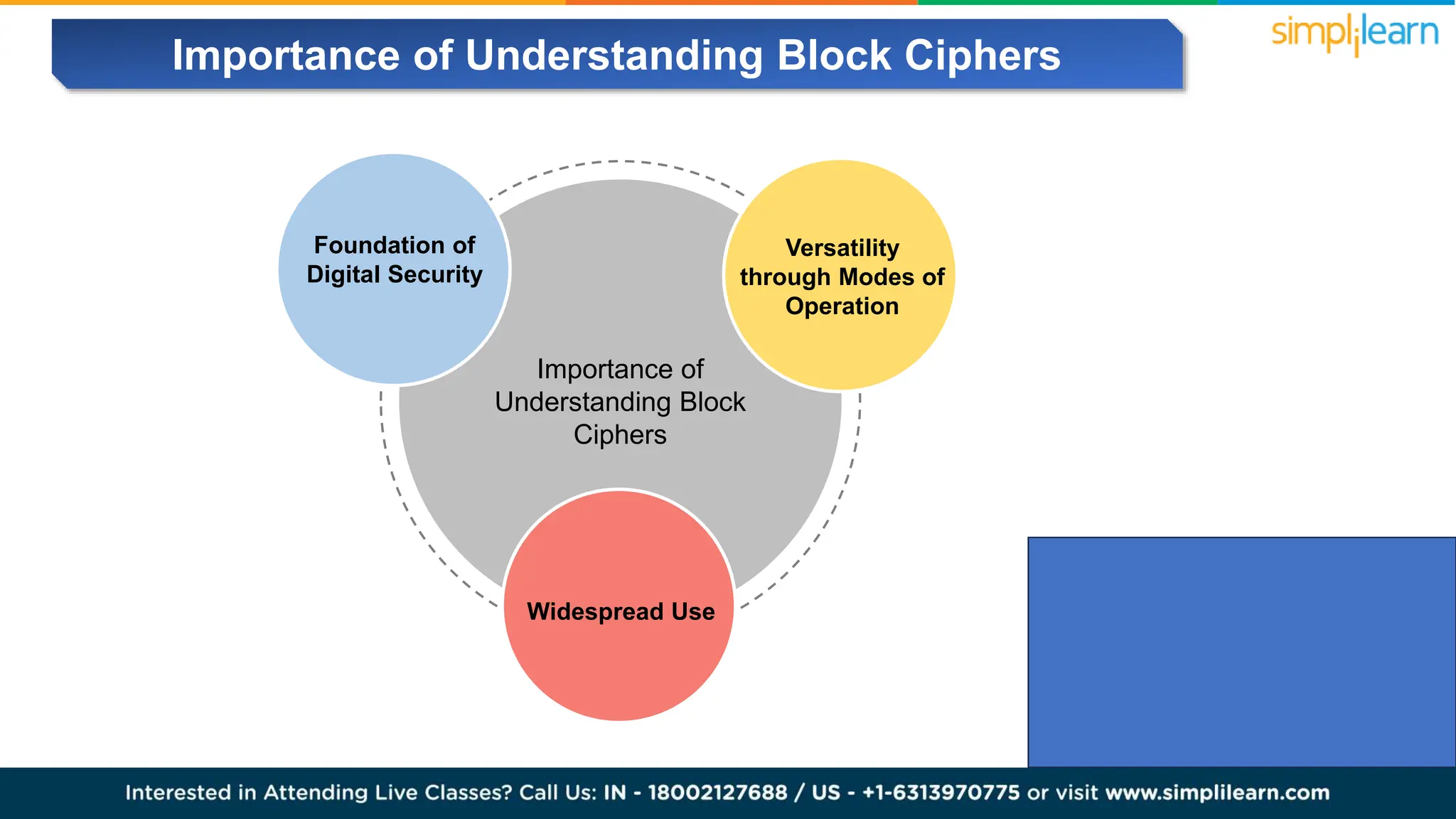 Importance of Understanding Block Ciphers

simplilearn

Foundation of Digital Security

Versatility through Modes of Operation

Importance of Understanding Block Ciphers

Widespread Use

Interested in Attending Live Classes? Call Us: IN - 18002127688 / US - +1-6313970775 or visit www.simplilearn.com